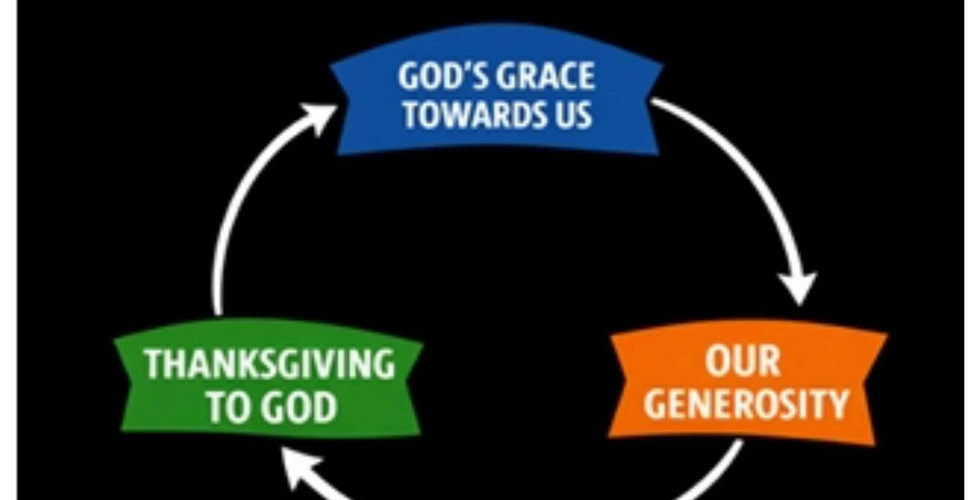 GOD'S GRACE TOWARDS US

OUR GENEROSITY

THANKSGIVING TO GOD